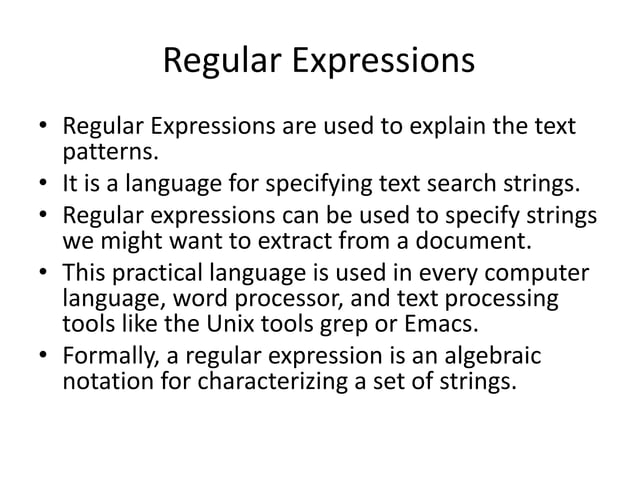 Regular Expressions

• Regular Expressions are used to explain the text patterns.
• It is a language for specifying text search strings.
• Regular expressions can be used to specify strings we might want to extract from a document.
• This practical language is used in every computer language, word processor, and text processing tools like the Unix tools grep or Emacs.
• Formally, a regular expression is an algebraic notation for characterizing a set of strings.